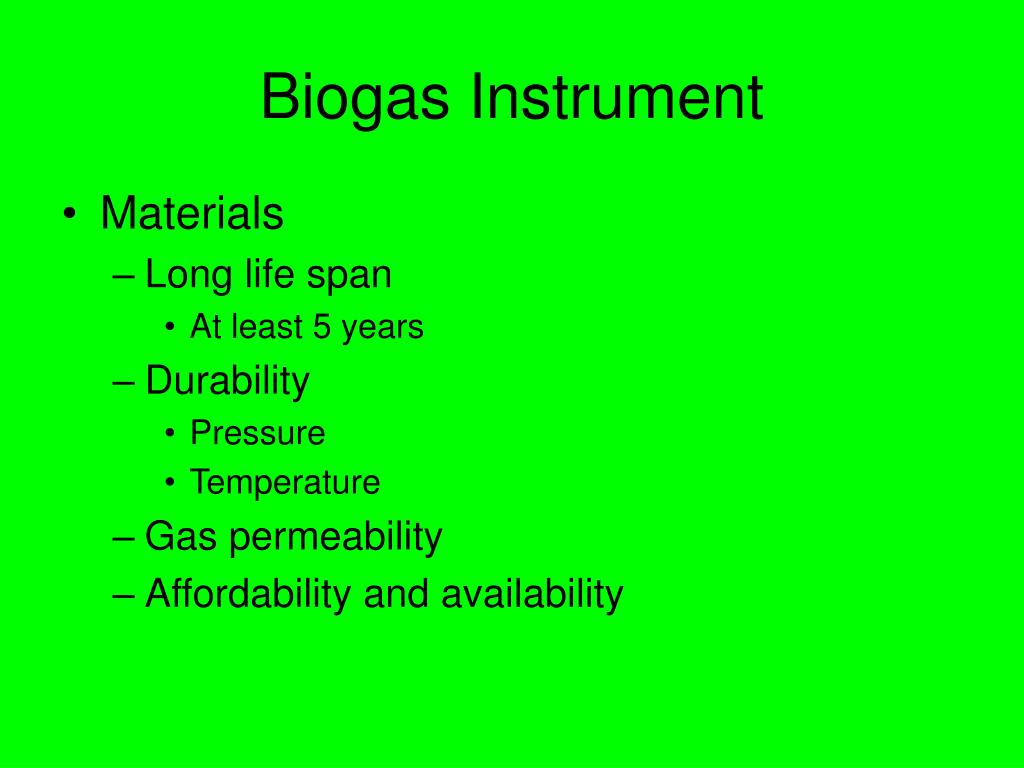 Biogas Instrument

• Materials
– Long life span
• At least 5 years
– Durability
• Pressure
• Temperature
– Gas permeability
– Affordability and availability